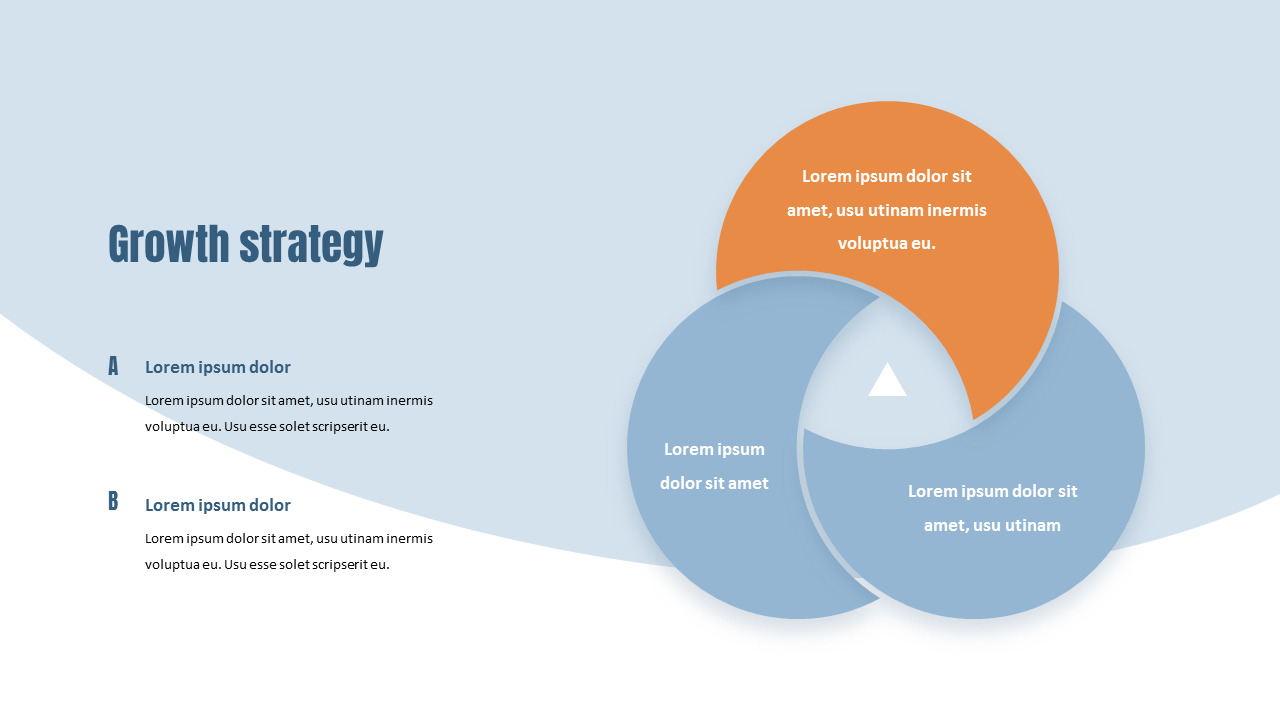 Growth strategy

A Lorem ipsum dolor

Lorem ipsum dolor sit amet, usu utinam inermis voluptua eu. Usu esse solet scripserit eu.

B Lorem ipsum dolor

Lorem ipsum dolor sit amet, usu utinam inermis voluptua eu. Usu esse solet scripserit eu.

Lorem ipsum dolor sit amet, usu utinam inermis voluptua eu.

Lorem ipsum dolor sit amet

Lorem ipsum dolor sit amet, usu utinam